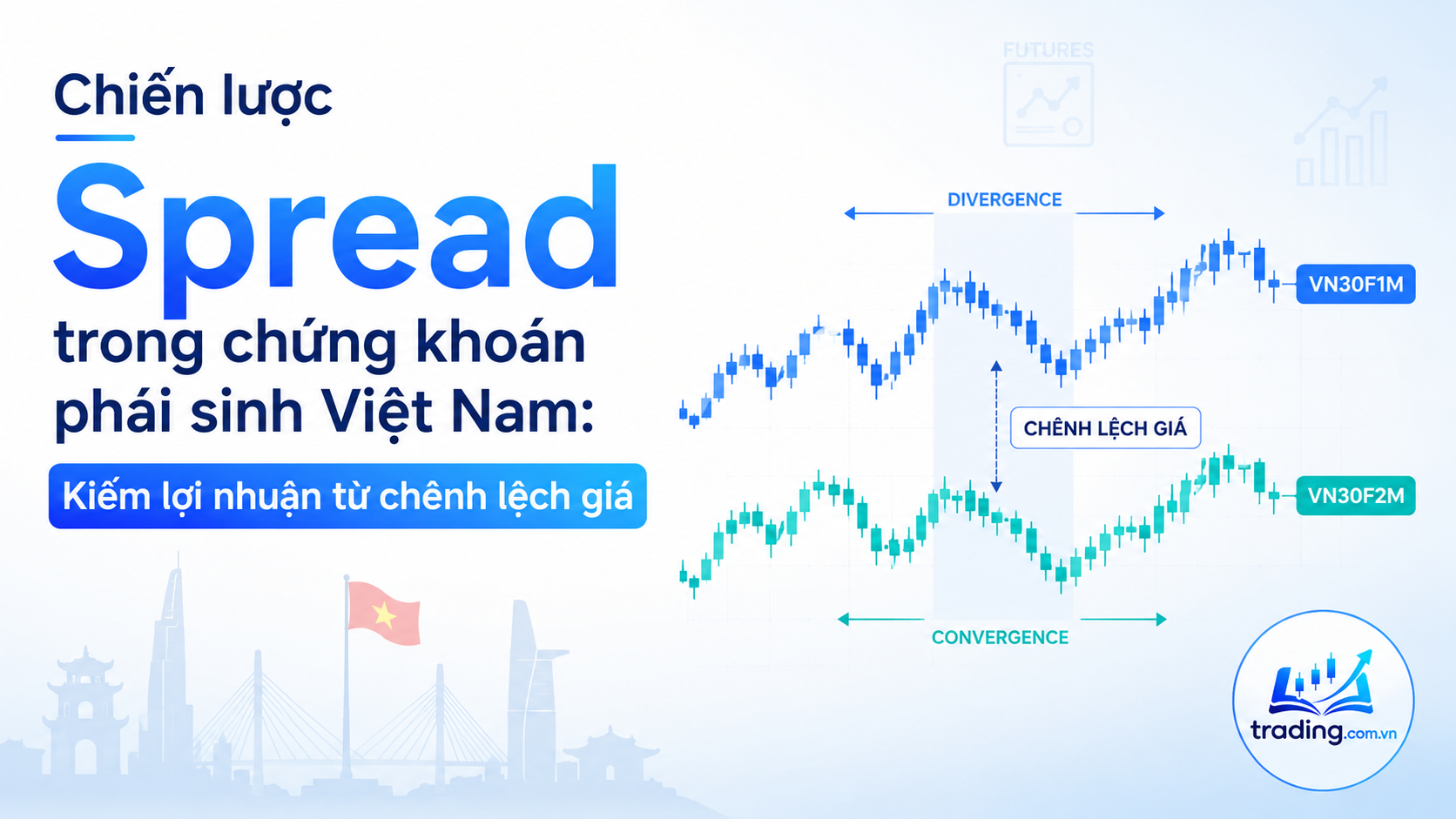 Chiến lược

Spread

trong chứng khoán phái sinh Việt Nam:

Kiếm lợi nhuận từ chênh lệch giá

FUTURES

DIVERGENCE

VN30F1M

CHÊNH LỆCH GIÁ

VN30F2M

CONVERGENCE

trading.com.vn